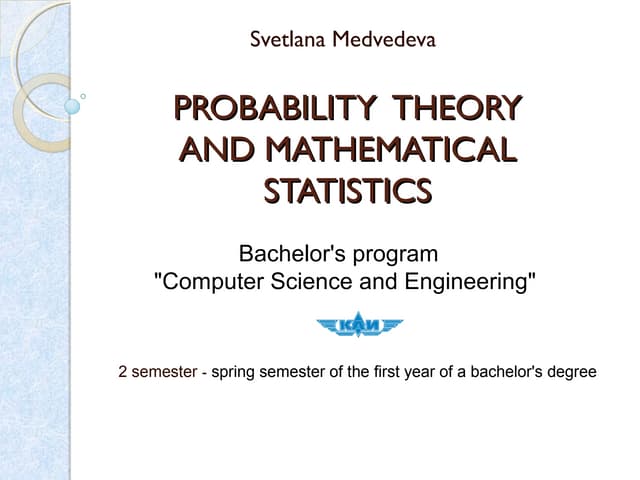 Svetlana Medvedeva

PROBABILITY THEORY AND MATHEMATICAL STATISTICS

Bachelor's program "Computer Science and Engineering"

КАИ

2 semester - spring semester of the first year of a bachelor's degree